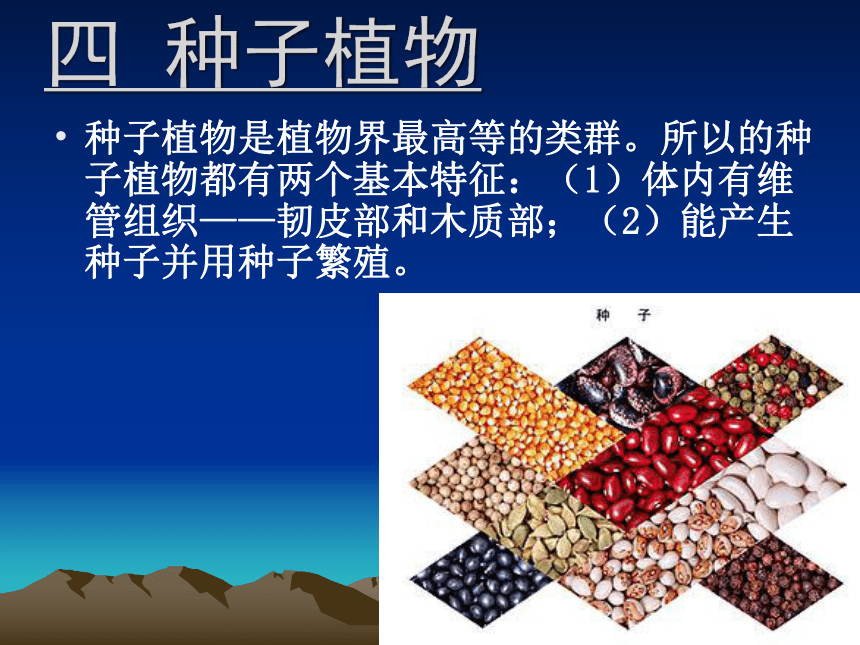 四 种子植物

• 种子植物是植物界最高等的类群。所以的种子植物都有两个基本特征：（1）体内有维管组织——韧皮部和木质部；（2）能产生种子并用种子繁殖。

种 子